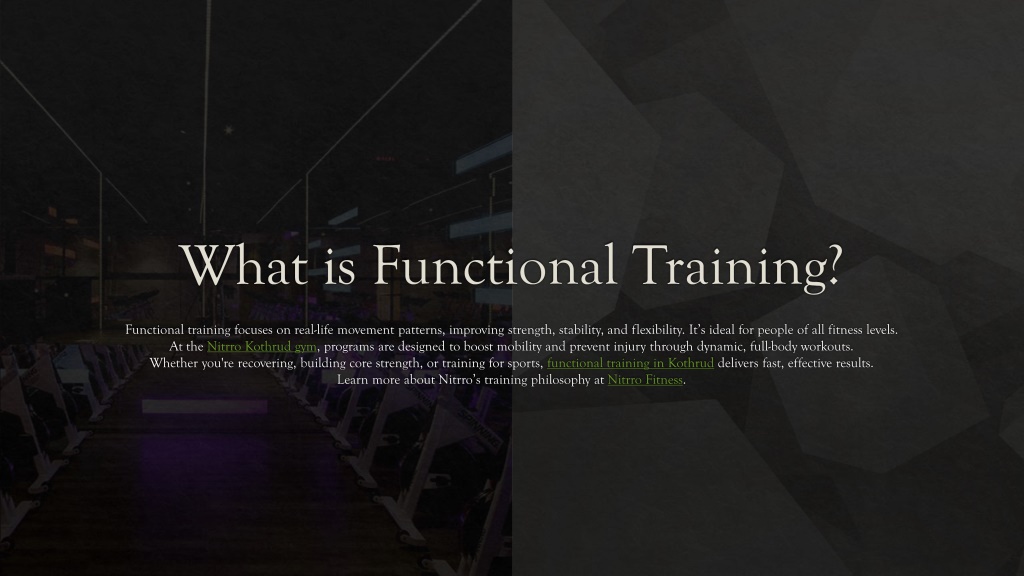 What is Functional Training?

Functional training focuses on real-life movement patterns, improving strength, stability, and flexibility. It's ideal for people of all fitness levels. At the Nitrro Kothrud gym, programs are designed to boost mobility and prevent injury through dynamic, full-body workouts. Whether you're recovering, building core strength, or training for sports, functional training in Kothrud delivers fast, effective results. Learn more about Nitrro's training philosophy at Nitrro Fitness.